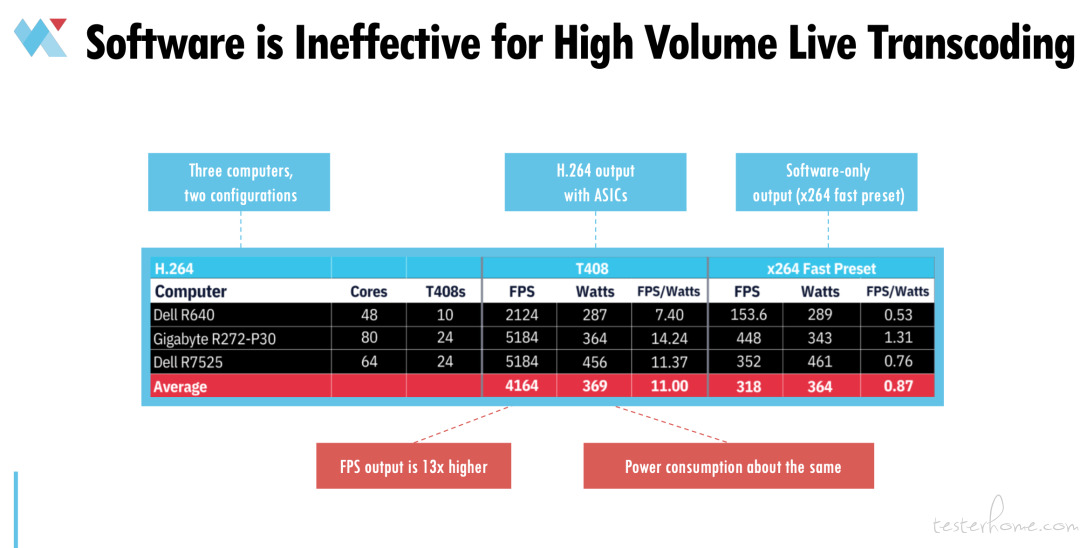 Software is Ineffective for High Volume Live Transcoding

Three computers, two configurations

H.264 output with ASICs

Software-only output (x264 fast preset)

| H.264 | | | T408 | | | x264 Fast Preset | | |
|---|---|---|---|---|---|---|---|---|
| Computer | Cores | T408s | FPS | Watts | FPS/Watts | FPS | Watts | FPS/Watts |
| Dell R640 | 48 | 10 | 2124 | 287 | 7.40 | 153.6 | 289 | 0.53 |
| Gigabyte R272-P30 | 80 | 24 | 5184 | 364 | 14.24 | 448 | 343 | 1.31 |
| Dell R7525 | 64 | 24 | 5184 | 456 | 11.37 | 352 | 461 | 0.76 |
| Average | | | 4164 | 369 | 11.00 | 318 | 364 | 0.87 |

FPS output is 13x higher

Power consumption about the same

testerhome.com